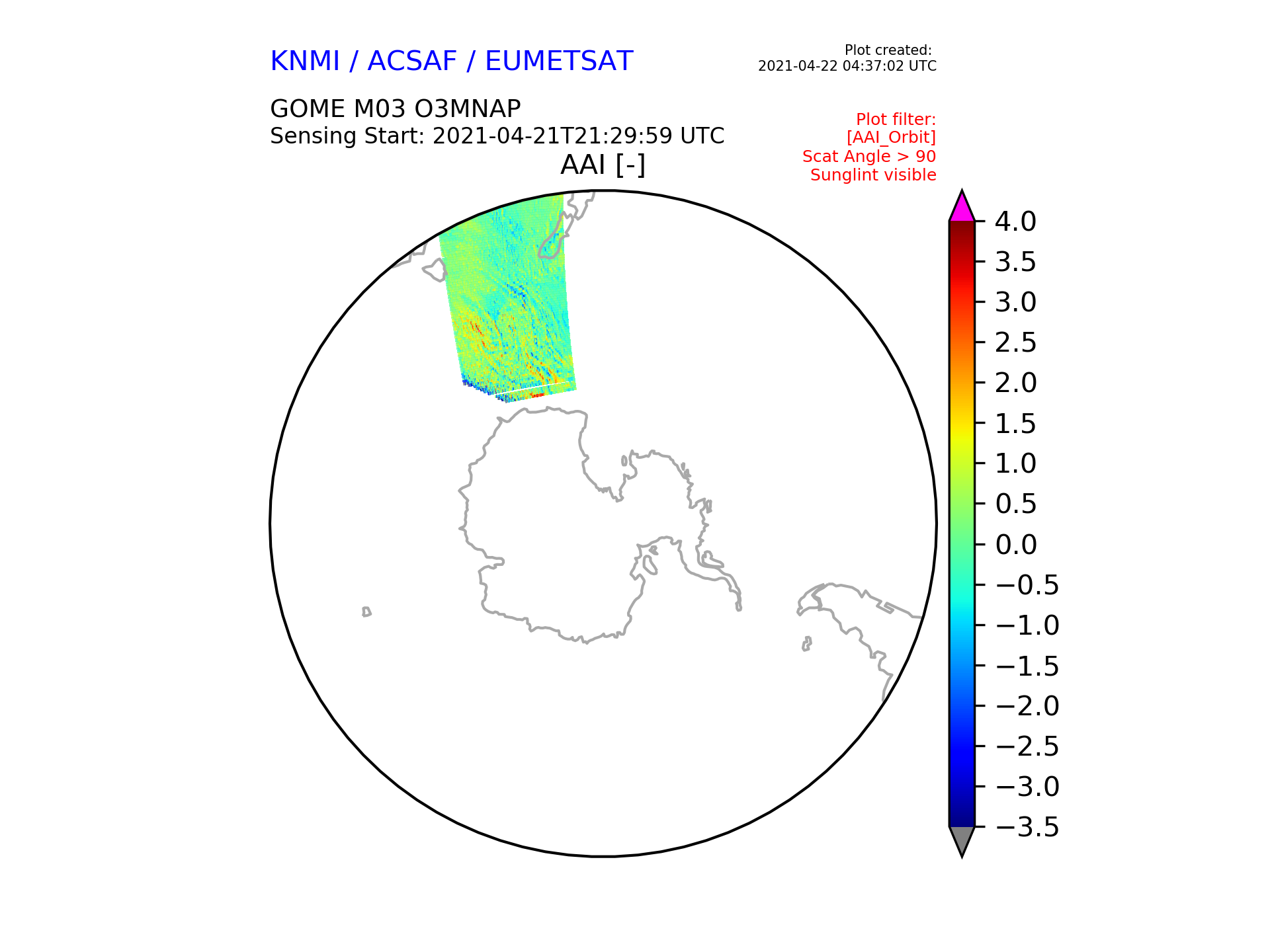 KNMI / ACSAF / EUMETSAT

Plot created:
2021-04-22 04:37:02 UTC

GOME M03 O3MNAP
Sensing Start: 2021-04-21T21:29:59 UTC

Plot filter:
[AAI_Orbit]
Scat Angle > 90
Sunglint visible

AAI [-]

4.0
3.5
3.0
2.5
2.0
1.5
1.0
0.5
0.0
−0.5
−1.0
−1.5
−2.0
−2.5
−3.0
−3.5